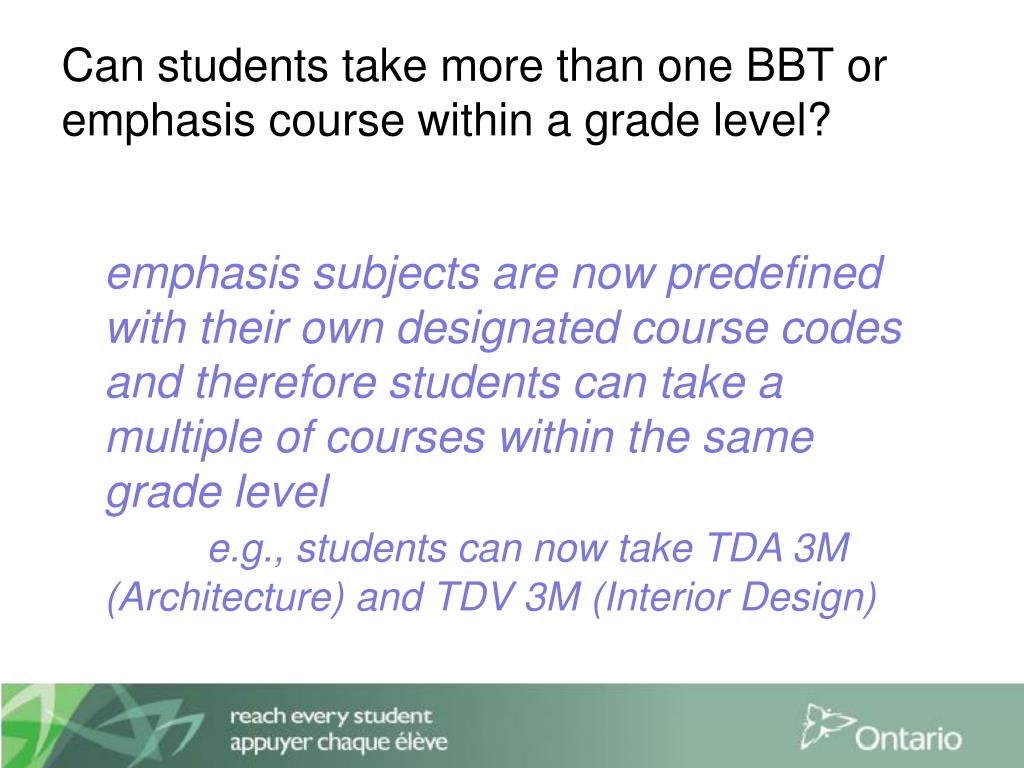 Can students take more than one BBT or emphasis course within a grade level?

emphasis subjects are now predefined with their own designated course codes and therefore students can take a multiple of courses within the same grade level

e.g., students can now take TDA 3M (Architecture) and TDV 3M (Interior Design)

reach every student
appuyer chaque élève

Ontario